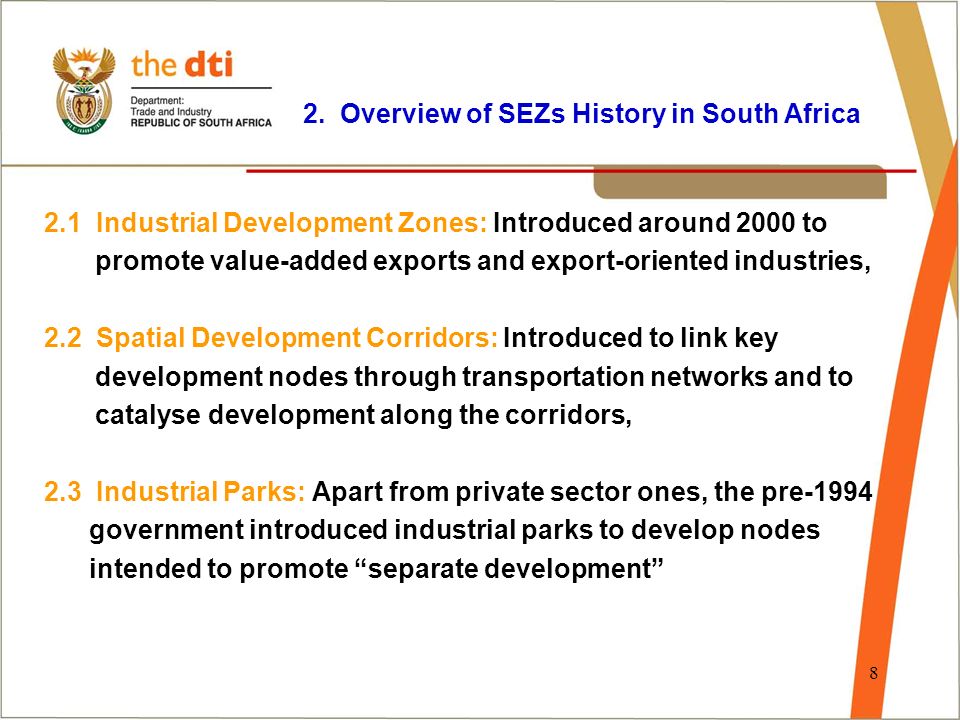 the dti
Department:
Trade and Industry
REPUBLIC OF SOUTH AFRICA

2. Overview of SEZs History in South Africa

2.1 Industrial Development Zones: Introduced around 2000 to promote value-added exports and export-oriented industries,

2.2 Spatial Development Corridors: Introduced to link key development nodes through transportation networks and to catalyse development along the corridors,

2.3 Industrial Parks: Apart from private sector ones, the pre-1994 government introduced industrial parks to develop nodes intended to promote “separate development”

8